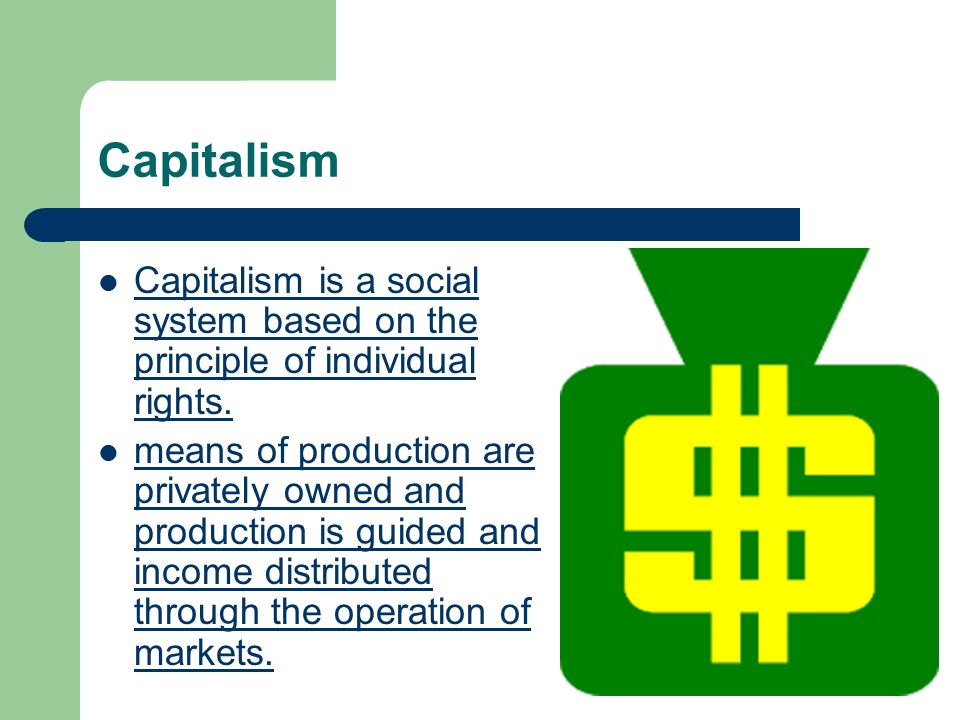 Capitalism

- Capitalism is a social system based on the principle of individual rights.
- means of production are privately owned and production is guided and income distributed through the operation of markets.

$